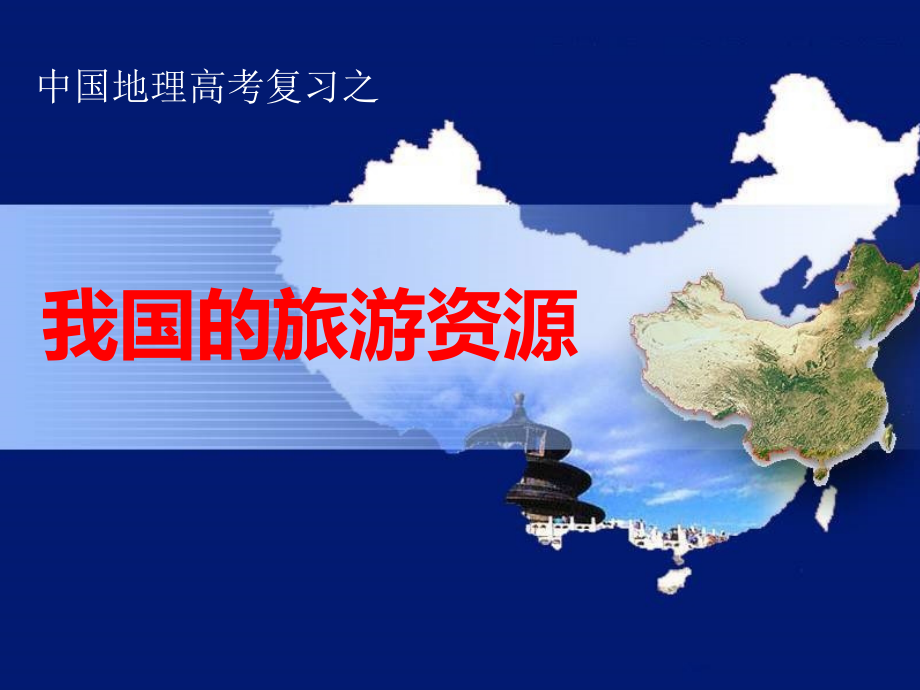 中国地理高考复习之

我国的旅游资源